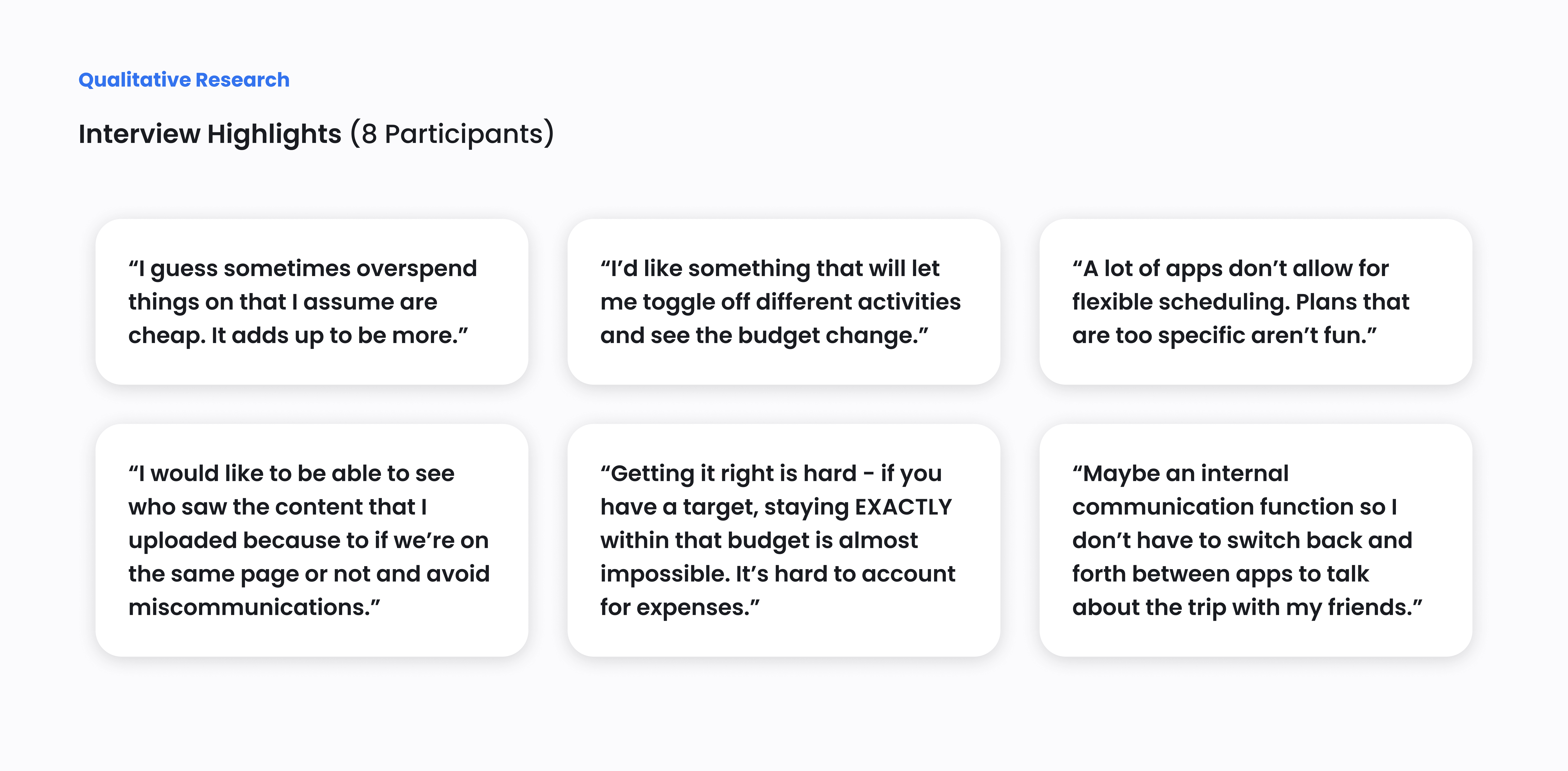 Qualitative Research

Interview Highlights (8 Participants)

“I guess sometimes overspend things on that I assume are cheap. It adds up to be more.”

“I’d like something that will let me toggle off different activities and see the budget change.”

“A lot of apps don’t allow for flexible scheduling. Plans that are too specific aren’t fun.”

“I would like to be able to see who saw the content that I uploaded because to if we’re on the same page or not and avoid miscommunications.”

“Getting it right is hard - if you have a target, staying EXACTLY within that budget is almost impossible. It’s hard to account for expenses.”

“Maybe an internal communication function so I don’t have to switch back and forth between apps to talk about the trip with my friends.”